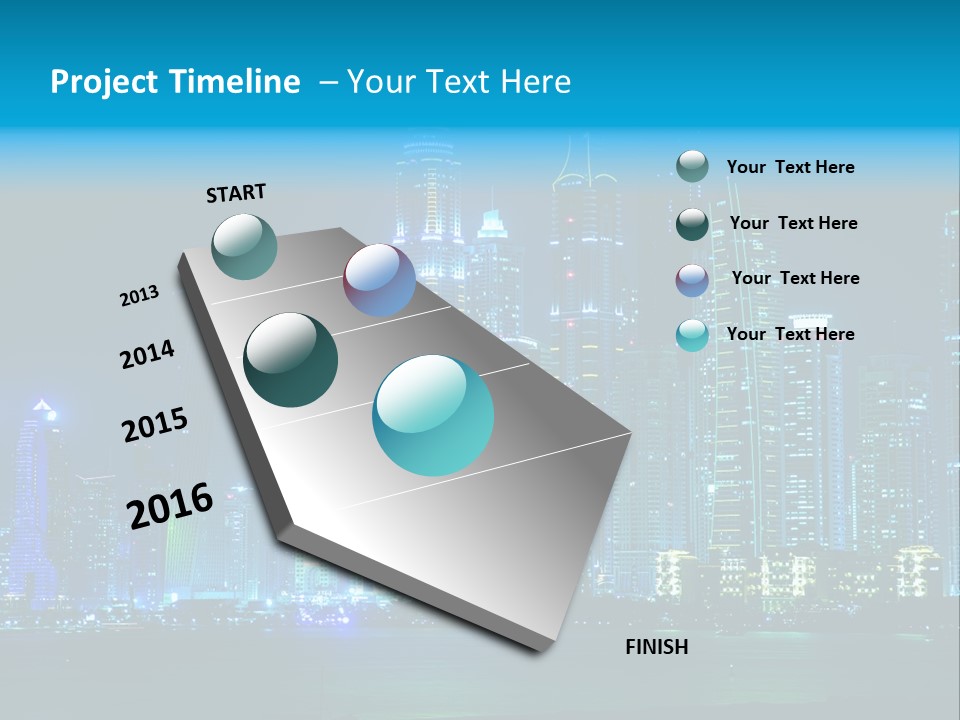 Project Timeline – Your Text Here

START

2013

2014

2015

2016

FINISH

Your Text Here

Your Text Here

Your Text Here

Your Text Here